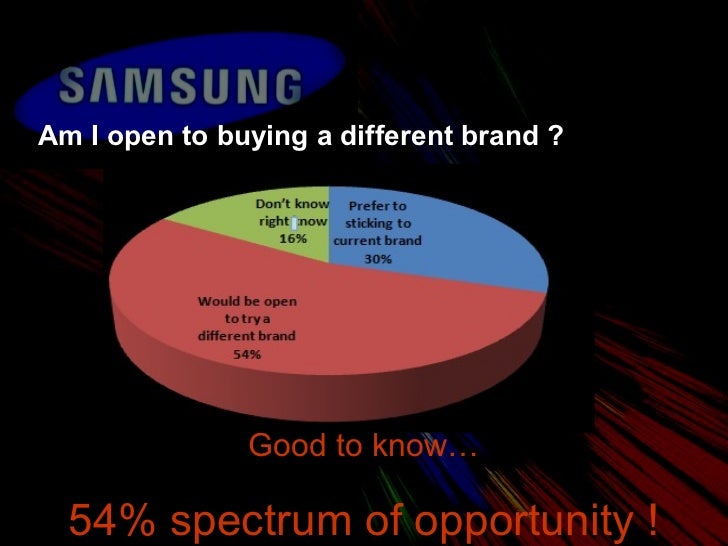 SAMSUNG

Am I open to buying a different brand ?

Don't know right now 16%

Prefer to sticking to current brand 30%

Would be open to try a different brand 54%

Good to know…

54% spectrum of opportunity !